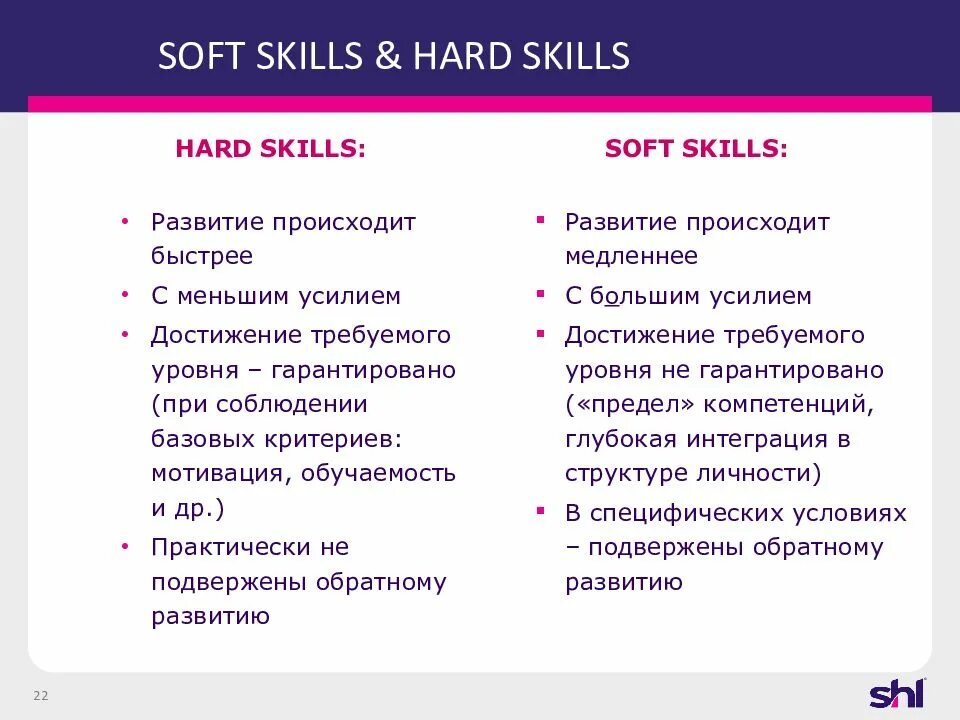 SOFT SKILLS & HARD SKILLS

HARD SKILLS:

• Развитие происходит быстрее
• С меньшим усилием
• Достижение требуемого уровня – гарантировано (при соблюдении базовых критериев: мотивация, обучаемость и др.)
• Практически не подвержены обратному развитию

SOFT SKILLS:

▪ Развитие происходит медленнее
▪ С большим усилием
▪ Достижение требуемого уровня не гарантировано («предел» компетенций, глубокая интеграция в структуре личности)
▪ В специфических условиях – подвержены обратному развитию

22

shl